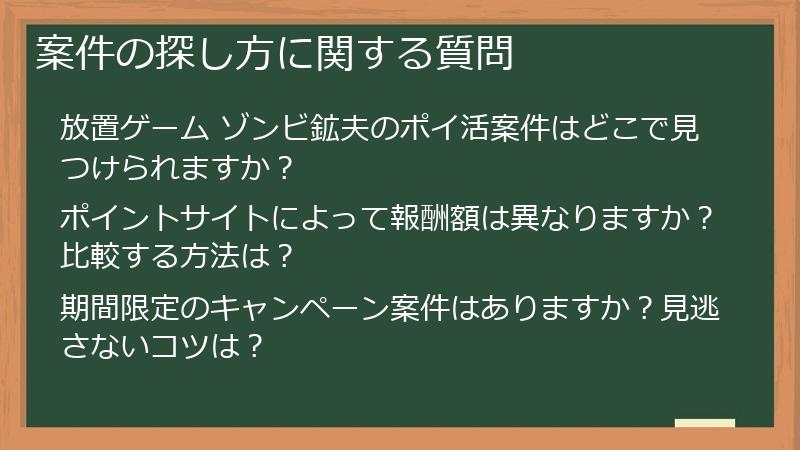 案件の探し方に関する質問

放置ゲーム ゾンビ鉱夫のポイ活案件はどこで見つけられますか？

ポイントサイトによって報酬額は異なりますか？比較する方法は？

期間限定のキャンペーン案件はありますか？見逃さないコツは？